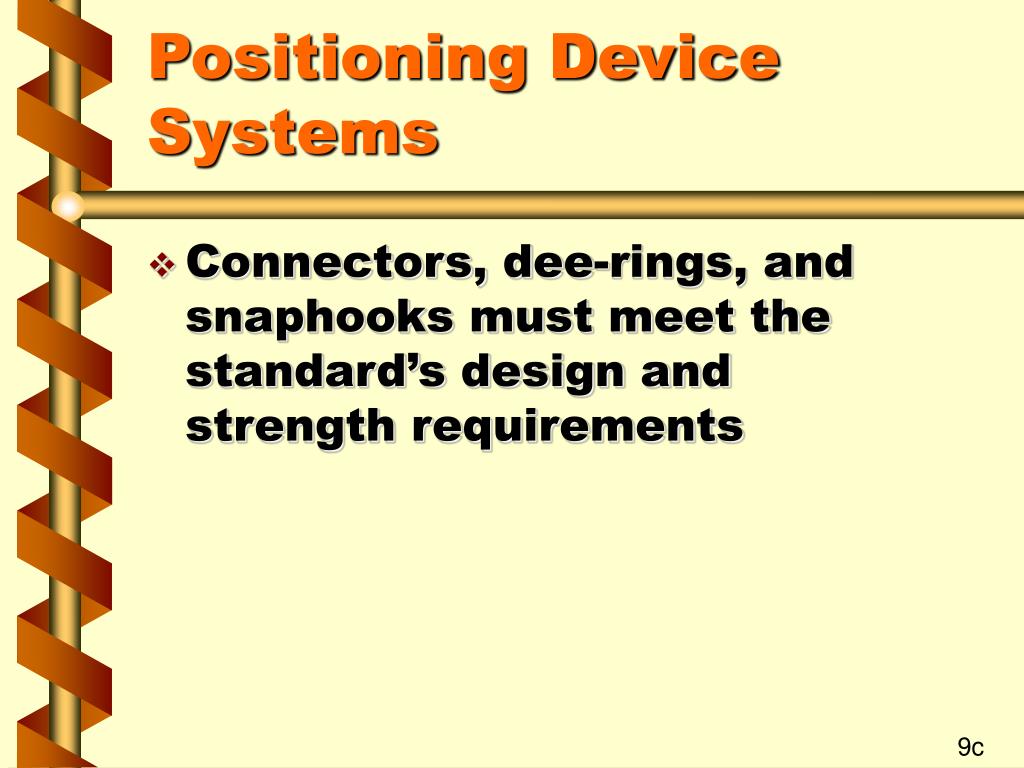 Positioning Device Systems

❖ Connectors, dee-rings, and snaphooks must meet the standard’s design and strength requirements

9c